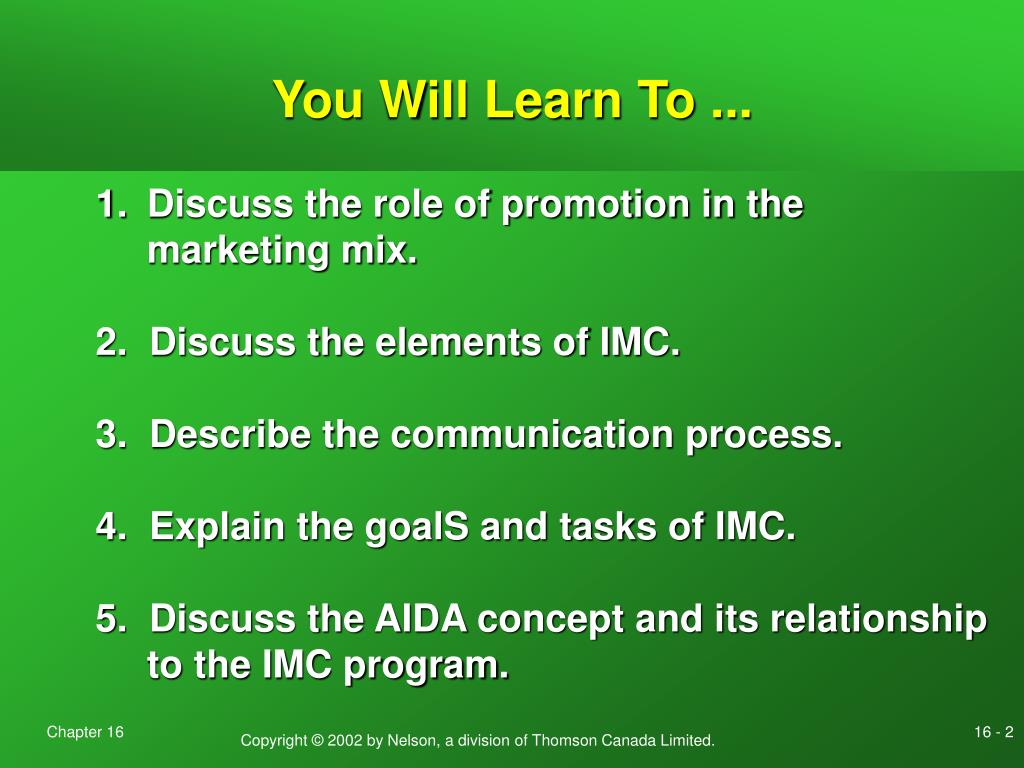 You Will Learn To ...

1. Discuss the role of promotion in the marketing mix.

2. Discuss the elements of IMC.

3. Describe the communication process.

4. Explain the goalS and tasks of IMC.

5. Discuss the AIDA concept and its relationship to the IMC program.

Chapter 16

Copyright © 2002 by Nelson, a division of Thomson Canada Limited.

16 - 2